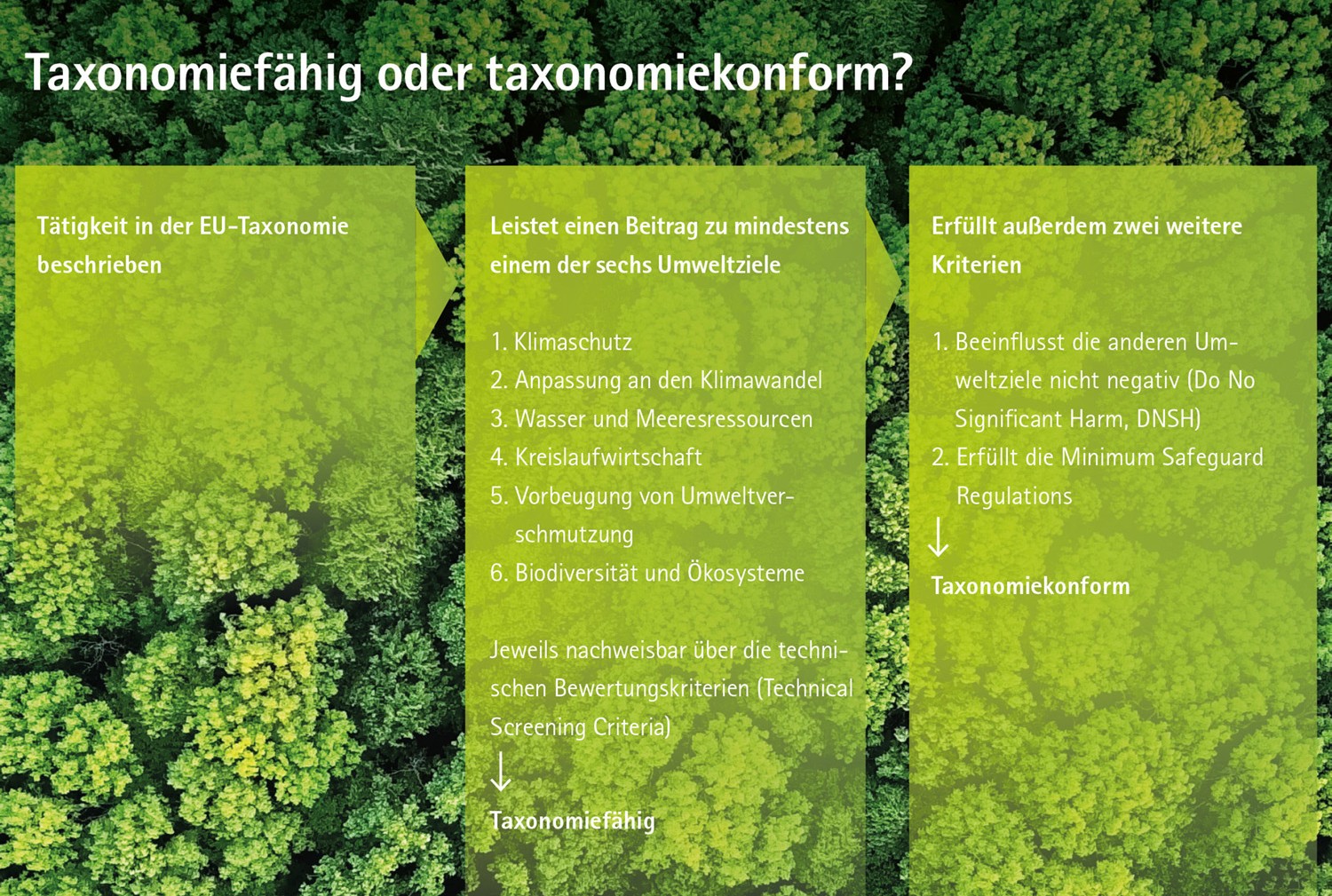 Taxonomiefähig oder taxonomiekonform?

Tätigkeit in der EU-Taxonomie beschrieben

Leistet einen Beitrag zu mindestens einem der sechs Umweltziele

1. Klimaschutz
2. Anpassung an den Klimawandel
3. Wasser und Meeresressourcen
4. Kreislaufwirtschaft
5. Vorbeugung von Umweltverschmutzung
6. Biodiversität und Ökosysteme

Jeweils nachweisbar über die technischen Bewertungskriterien (Technical Screening Criteria)

↓

Taxonomiefähig

Erfüllt außerdem zwei weitere Kriterien

1. Beeinflusst die anderen Umweltziele nicht negativ (Do No Significant Harm, DNSH)
2. Erfüllt die Minimum Safeguard Regulations

↓

Taxonomiekonform